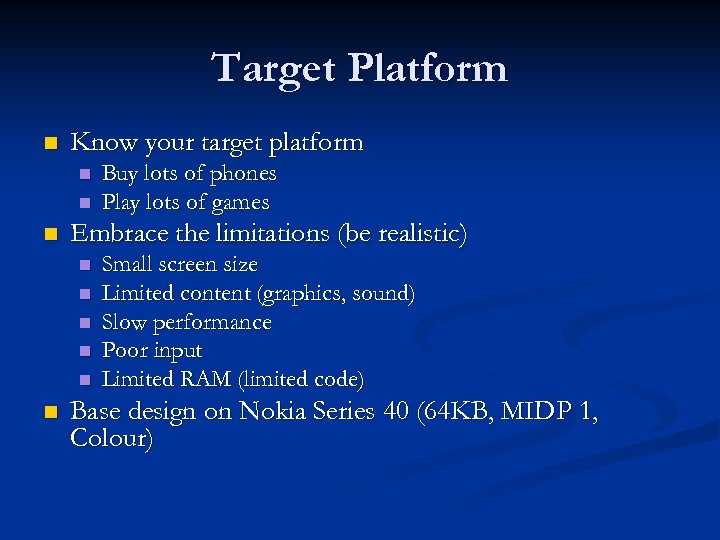 Target Platform

- Know your target platform
  - Buy lots of phones
  - Play lots of games
- Embrace the limitations (be realistic)
  - Small screen size
  - Limited content (graphics, sound)
  - Slow performance
  - Poor input
  - Limited RAM (limited code)
- Base design on Nokia Series 40 (64KB, MIDP 1, Colour)